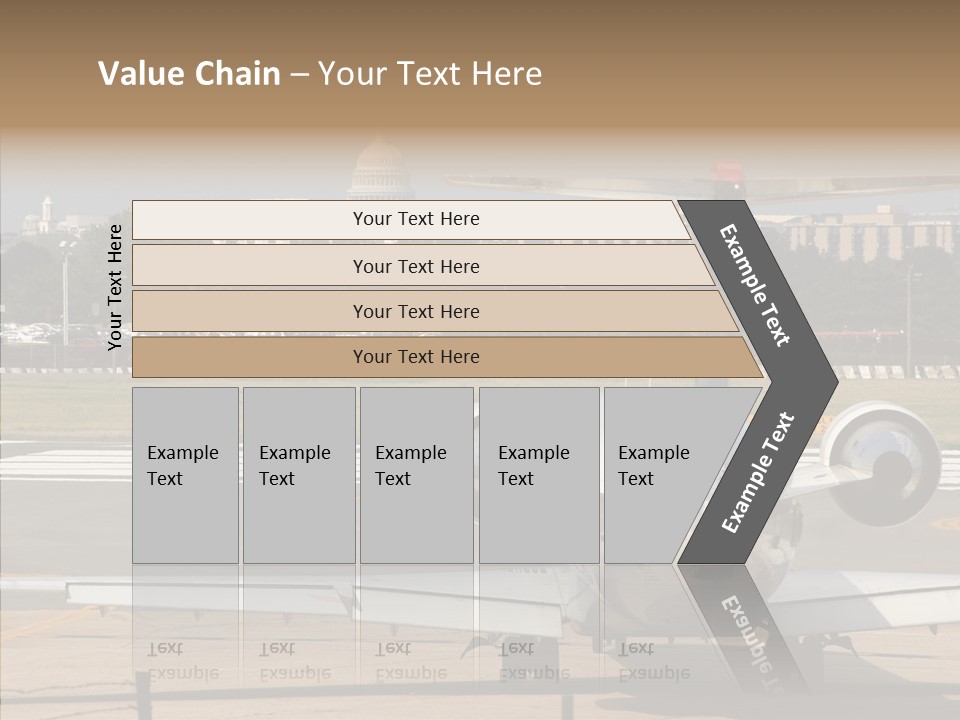 Value Chain – Your Text Here

Your Text Here

Your Text Here

Your Text Here

Your Text Here

Your Text Here

Example Text

Example Text

Example Text

Example Text

Example Text

Example Text

Example Text